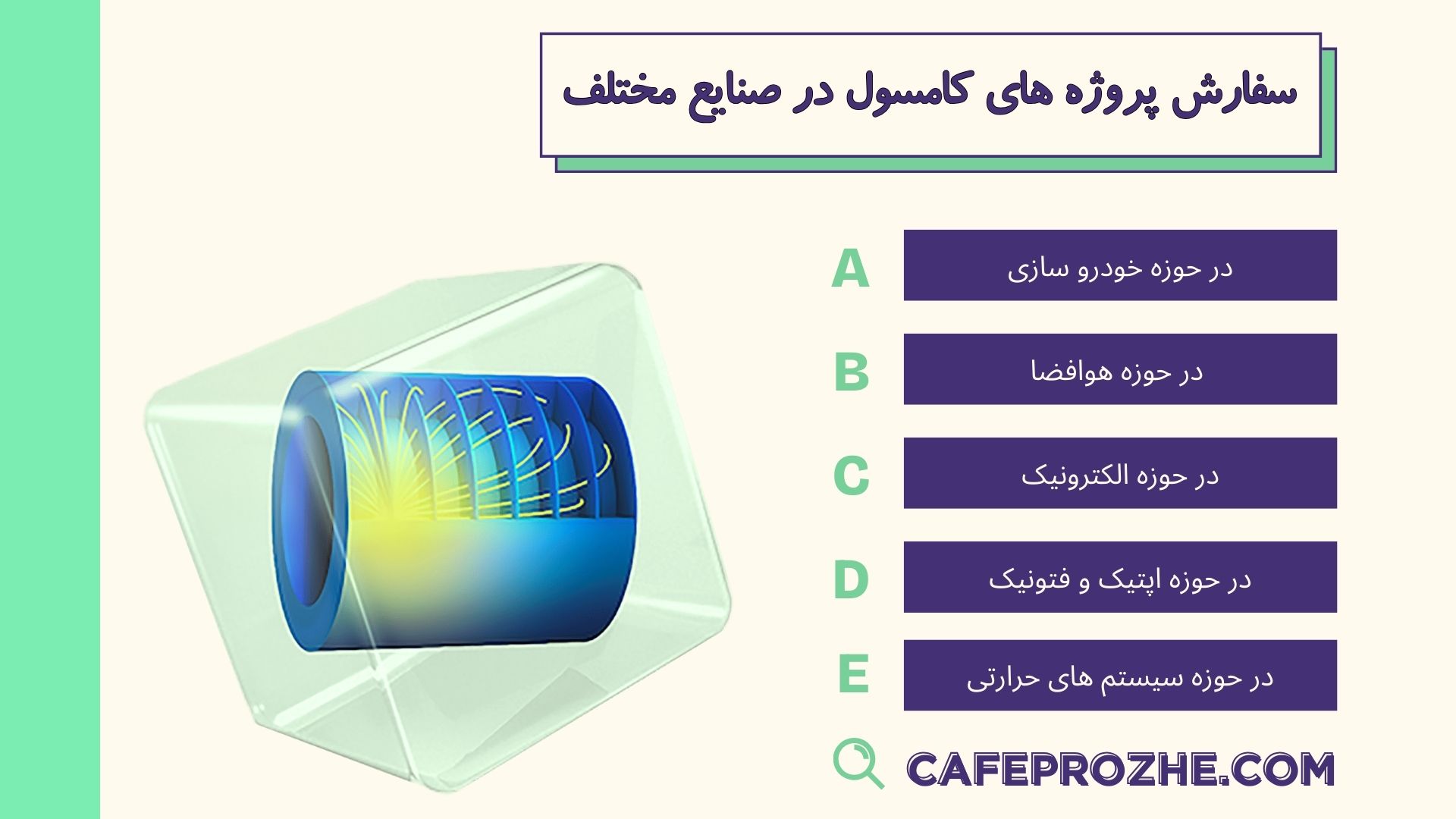 سفارش پروژه های کامسول در صنایع مختلف

A در حوزه خودرو سازی

B در حوزه هوافضا

C در حوزه الکترونیک

D در حوزه اپتیک و فتونیک

E در حوزه سیستم های حرارتی

CAFEPROZHE.COM